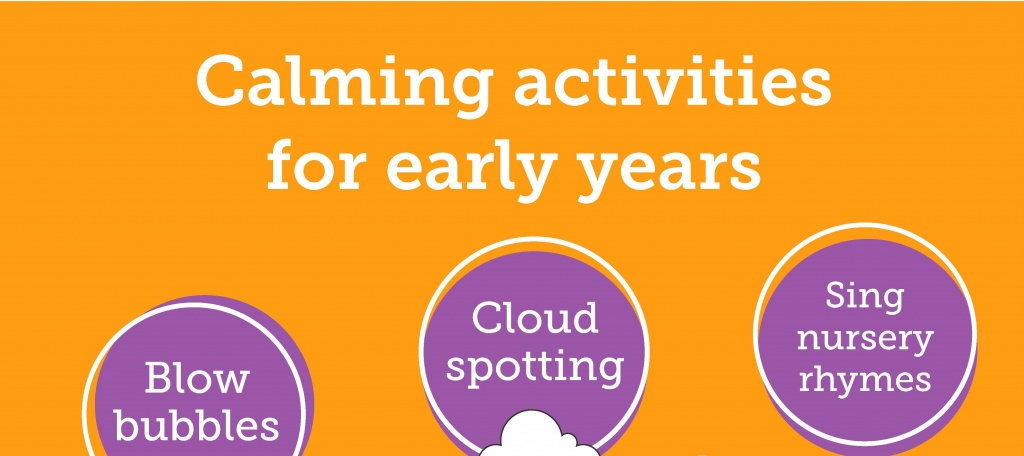 Calming activities for early years

Blow bubbles

Cloud spotting

Sing nursery rhymes